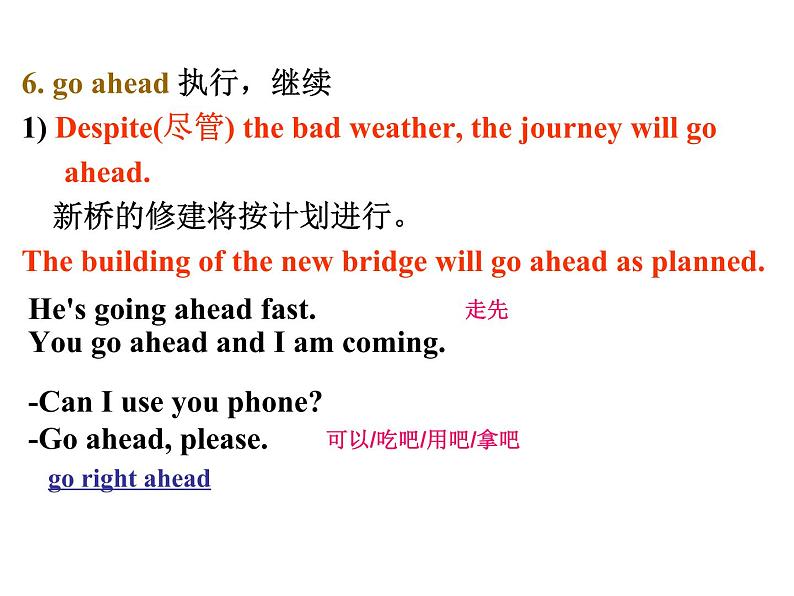 6. go ahead 执行，继续

1) Despite(尽管) the bad weather, the journey will go ahead.

新桥的修建将按计划进行。

The building of the new bridge will go ahead as planned.

He's going ahead fast. 走先
You go ahead and I am coming.

-Can I use you phone?
-Go ahead, please. 可以/吃吧/用吧/拿吧

go right ahead